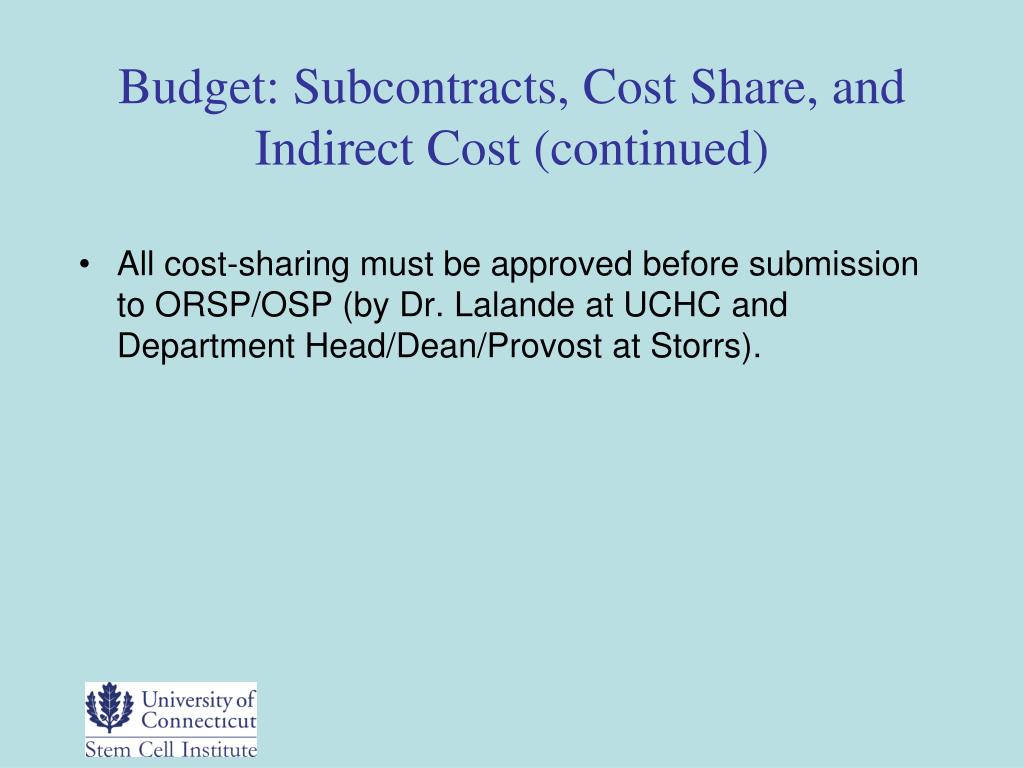 Budget: Subcontracts, Cost Share, and Indirect Cost (continued)

• All cost-sharing must be approved before submission to ORSP/OSP (by Dr. Lalande at UCHC and Department Head/Dean/Provost at Storrs).

University of Connecticut
Stem Cell Institute